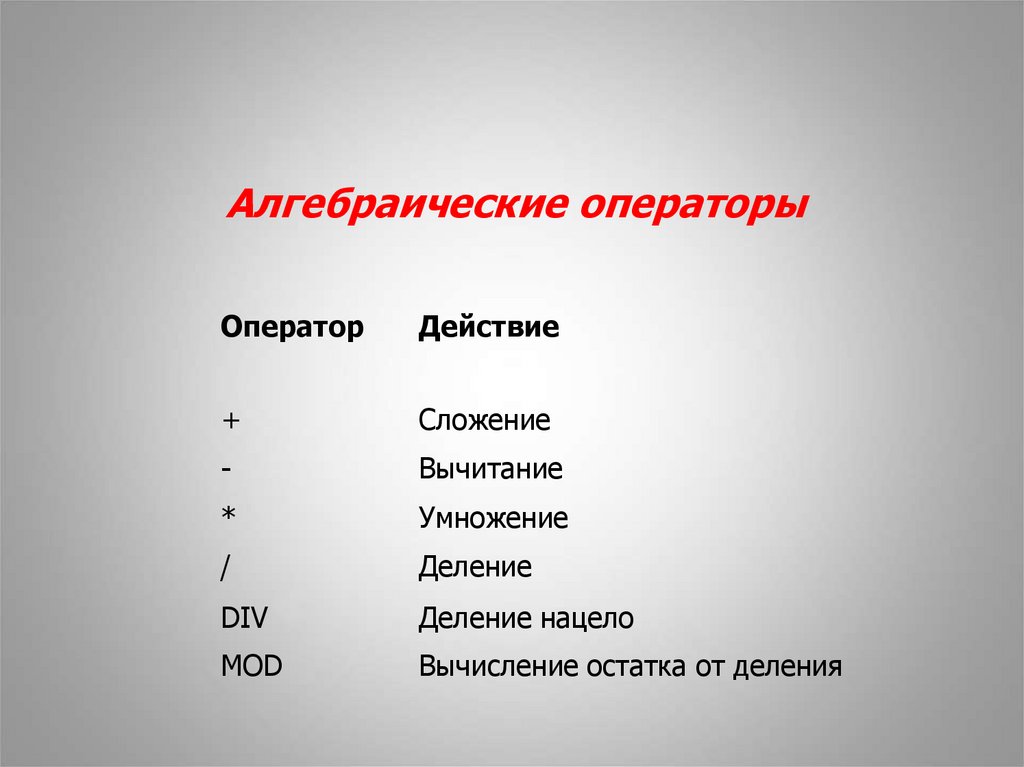 Алгебраические операторы

| Оператор | Действие |
|---|---|
| + | Сложение |
| - | Вычитание |
| * | Умножение |
| / | Деление |
| DIV | Деление нацело |
| MOD | Вычисление остатка от деления |